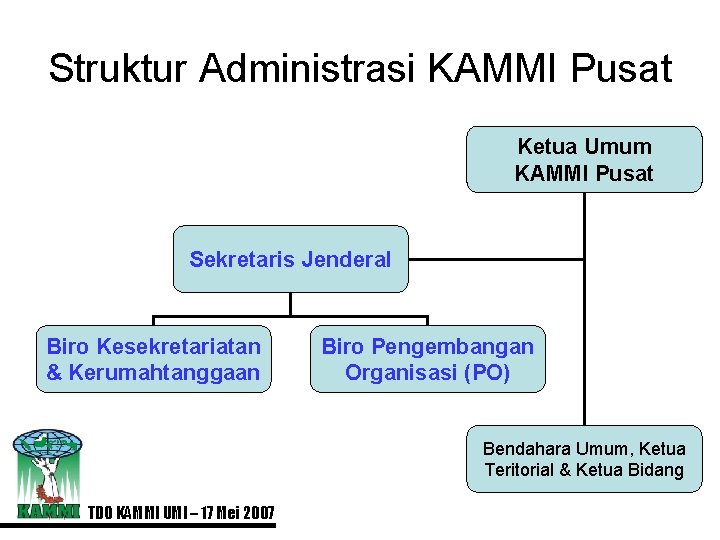 Struktur Administrasi KAMMI Pusat

Ketua Umum KAMMI Pusat

Sekretaris Jenderal

Biro Kesekretariatan & Kerumahtanggaan

Biro Pengembangan Organisasi (PO)

Bendahara Umum, Ketua Teritorial & Ketua Bidang

KAMMI

TDO KAMMI UMI – 17 Mei 2007